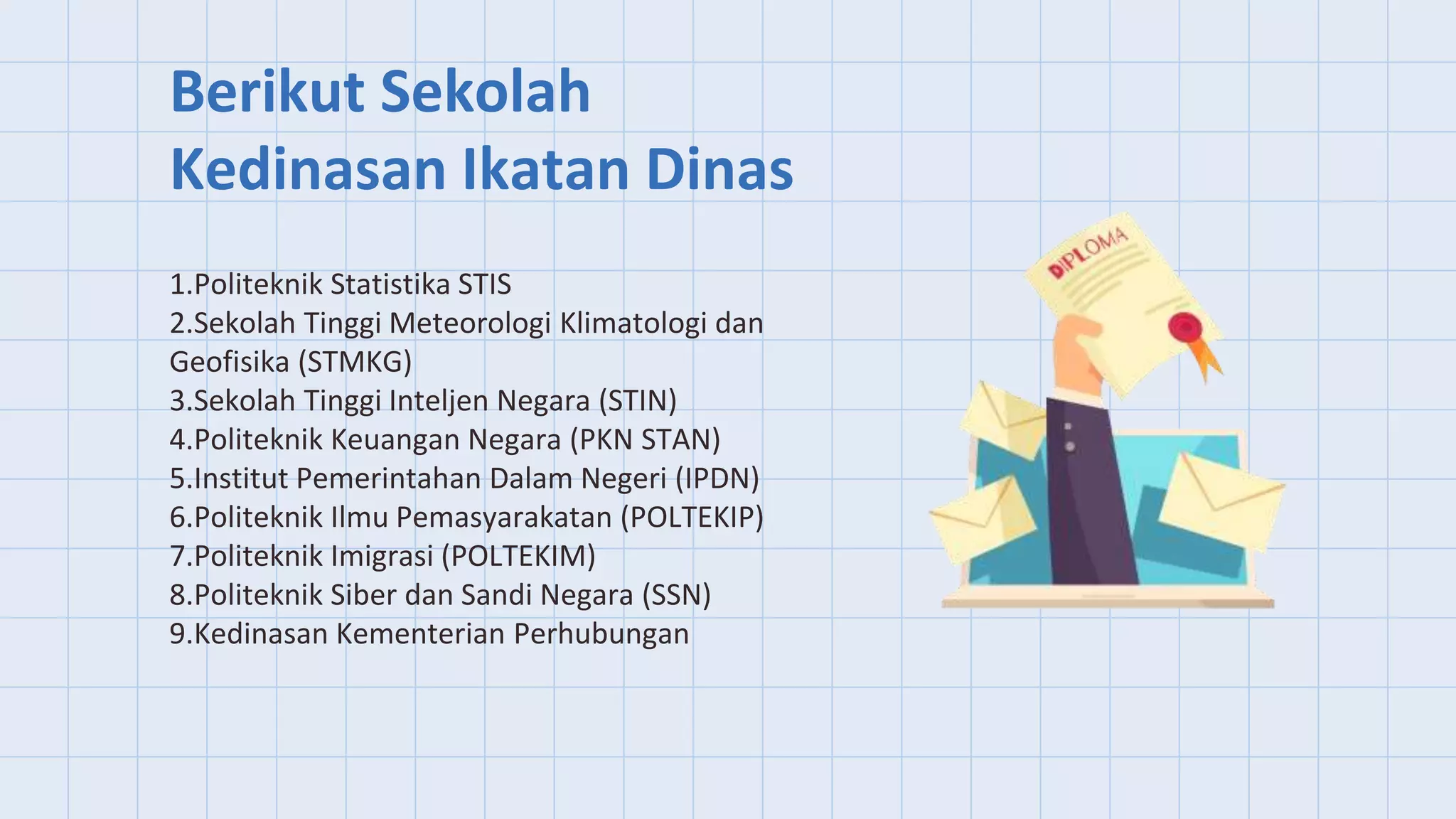 Berikut Sekolah Kedinasan Ikatan Dinas

1.Politeknik Statistika STIS
2.Sekolah Tinggi Meteorologi Klimatologi dan Geofisika (STMKG)
3.Sekolah Tinggi Inteljen Negara (STIN)
4.Politeknik Keuangan Negara (PKN STAN)
5.Institut Pemerintahan Dalam Negeri (IPDN)
6.Politeknik Ilmu Pemasyarakatan (POLTEKIP)
7.Politeknik Imigrasi (POLTEKIM)
8.Politeknik Siber dan Sandi Negara (SSN)
9.Kedinasan Kementerian Perhubungan

DIPLOMA